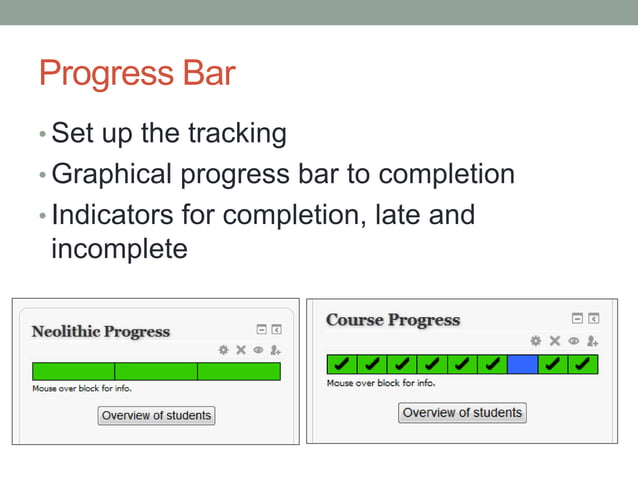 Progress Bar

• Set up the tracking
• Graphical progress bar to completion
• Indicators for completion, late and incomplete

Neolithic Progress

Mouse over block for info.

Overview of students

Course Progress

Mouse over block for info.

Overview of students